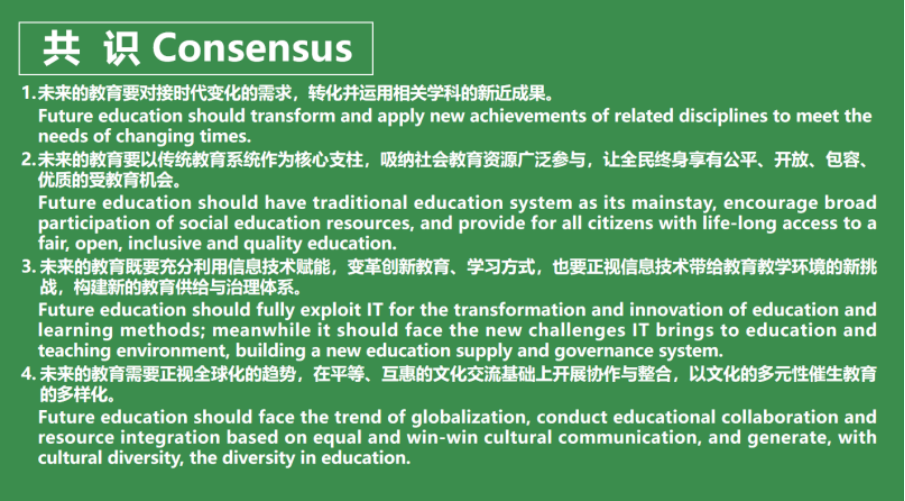 共 识 Consensus

1. 未来的教育要对接时代变化的需求，转化并运用相关学科的新近成果。
Future education should transform and apply new achievements of related disciplines to meet the needs of changing times.

2. 未来的教育要以传统教育系统作为核心支柱，吸纳社会教育资源广泛参与，让全民终身享有公平、开放、包容、优质的受教育机会。
Future education should have traditional education system as its mainstay, encourage broad participation of social education resources, and provide for all citizens with life-long access to a fair, open, inclusive and quality education.

3. 未来的教育既要充分利用信息技术赋能，变革创新教育、学习方式，也要正视信息技术带给教育教学环境的新挑战，构建新的教育供给与治理体系。
Future education should fully exploit IT for the transformation and innovation of education and learning methods; meanwhile it should face the new challenges IT brings to education and teaching environment, building a new education supply and governance system.

4. 未来的教育需要正视全球化的趋势，在平等、互惠的文化交流基础上开展协作与整合，以文化的多元性催生教育的多样化。
Future education should face the trend of globalization, conduct educational collaboration and resource integration based on equal and win-win cultural communication, and generate, with cultural diversity, the diversity in education.